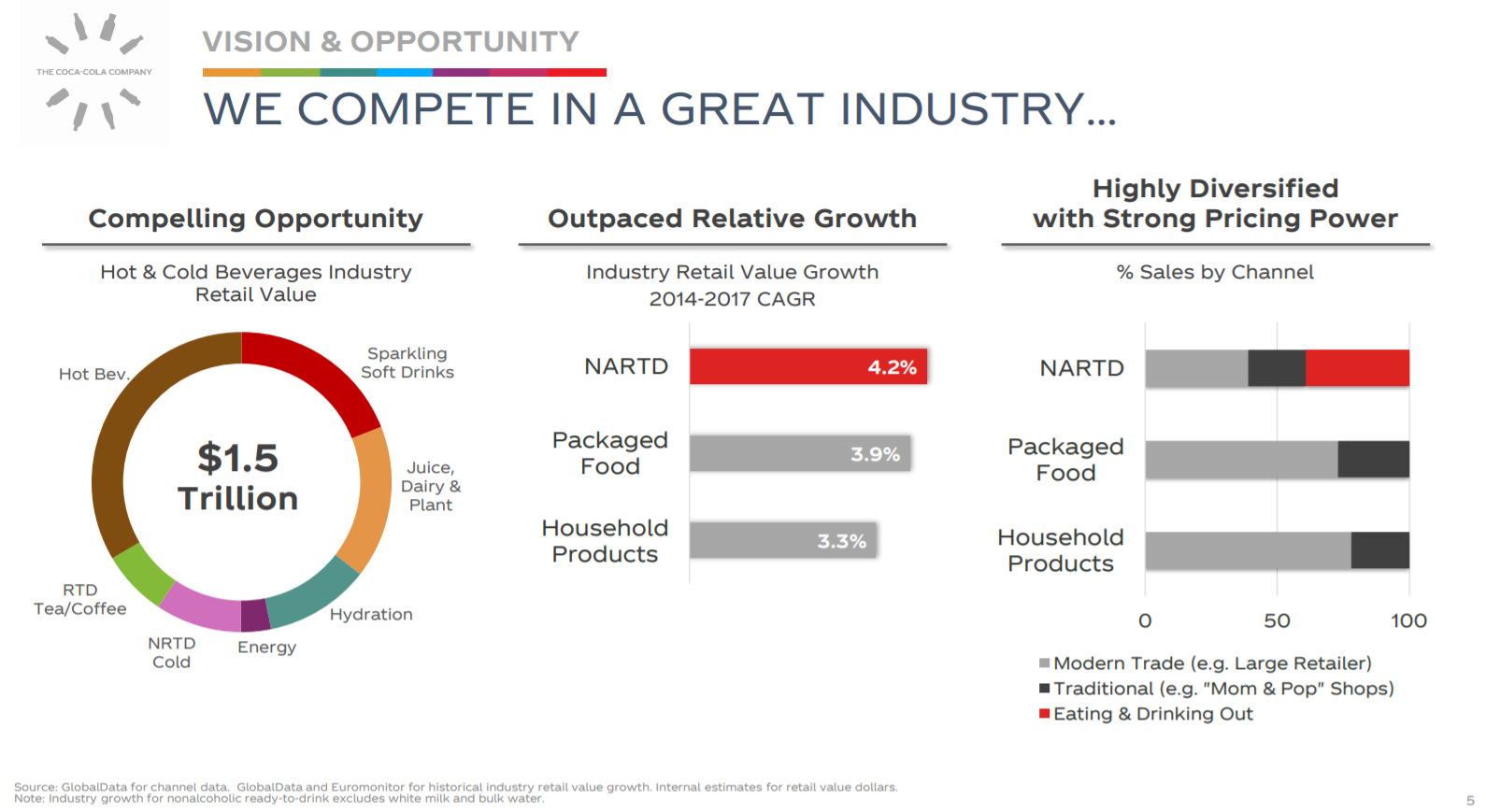 THE COCA-COLA COMPANY

VISION & OPPORTUNITY

WE COMPETE IN A GREAT INDUSTRY…

Compelling Opportunity

Hot & Cold Beverages Industry Retail Value

$1.5 Trillion

Sparkling Soft Drinks

Juice, Dairy & Plant

Hydration

Energy

NRTD Cold

RTD Tea/Coffee

Hot Bev.

Outpaced Relative Growth

Industry Retail Value Growth 2014-2017 CAGR

NARTD 4.2%

Packaged Food 3.9%

Household Products 3.3%

Highly Diversified with Strong Pricing Power

% Sales by Channel

NARTD

Packaged Food

Household Products

0 50 100

Modern Trade (e.g. Large Retailer)
Traditional (e.g. "Mom & Pop" Shops)
Eating & Drinking Out

Source: GlobalData for channel data. GlobalData and Euromonitor for historical industry retail value growth. Internal estimates for retail value dollars.
Note: Industry growth for nonalcoholic ready-to-drink excludes white milk and bulk water.

5